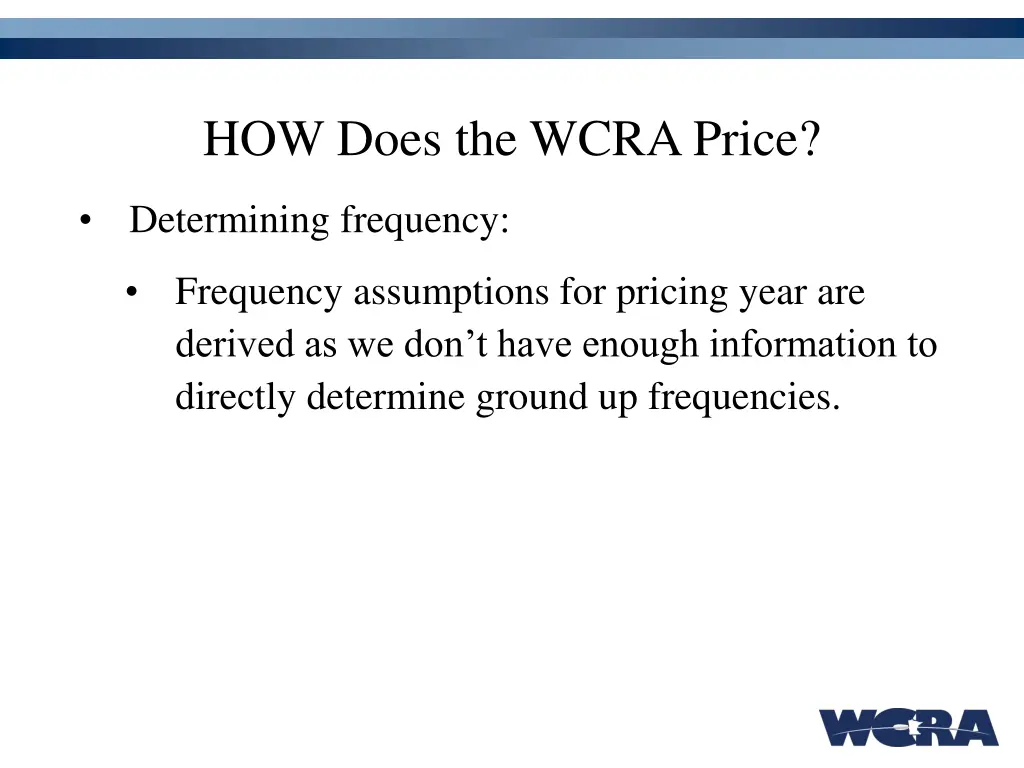 HOW Does the WCRA Price?

• Determining frequency:

• Frequency assumptions for pricing year are derived as we don’t have enough information to directly determine ground up frequencies.

WCRA